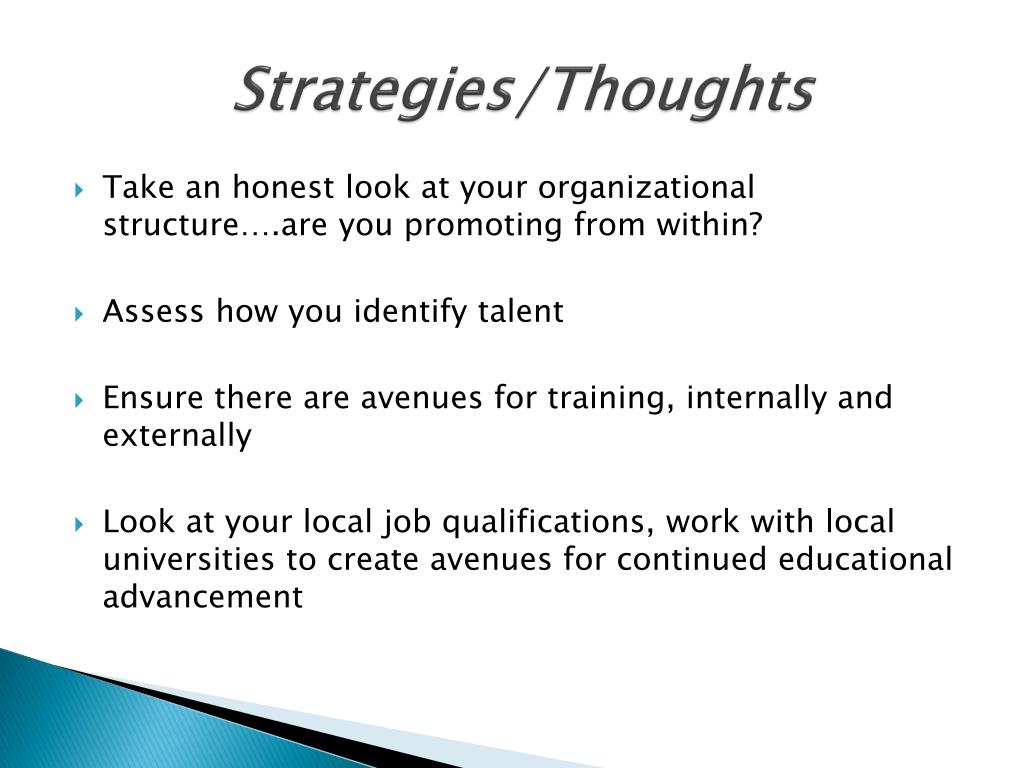 Strategies/Thoughts

Take an honest look at your organizational structure….are you promoting from within?

Assess how you identify talent

Ensure there are avenues for training, internally and externally

Look at your local job qualifications, work with local universities to create avenues for continued educational advancement